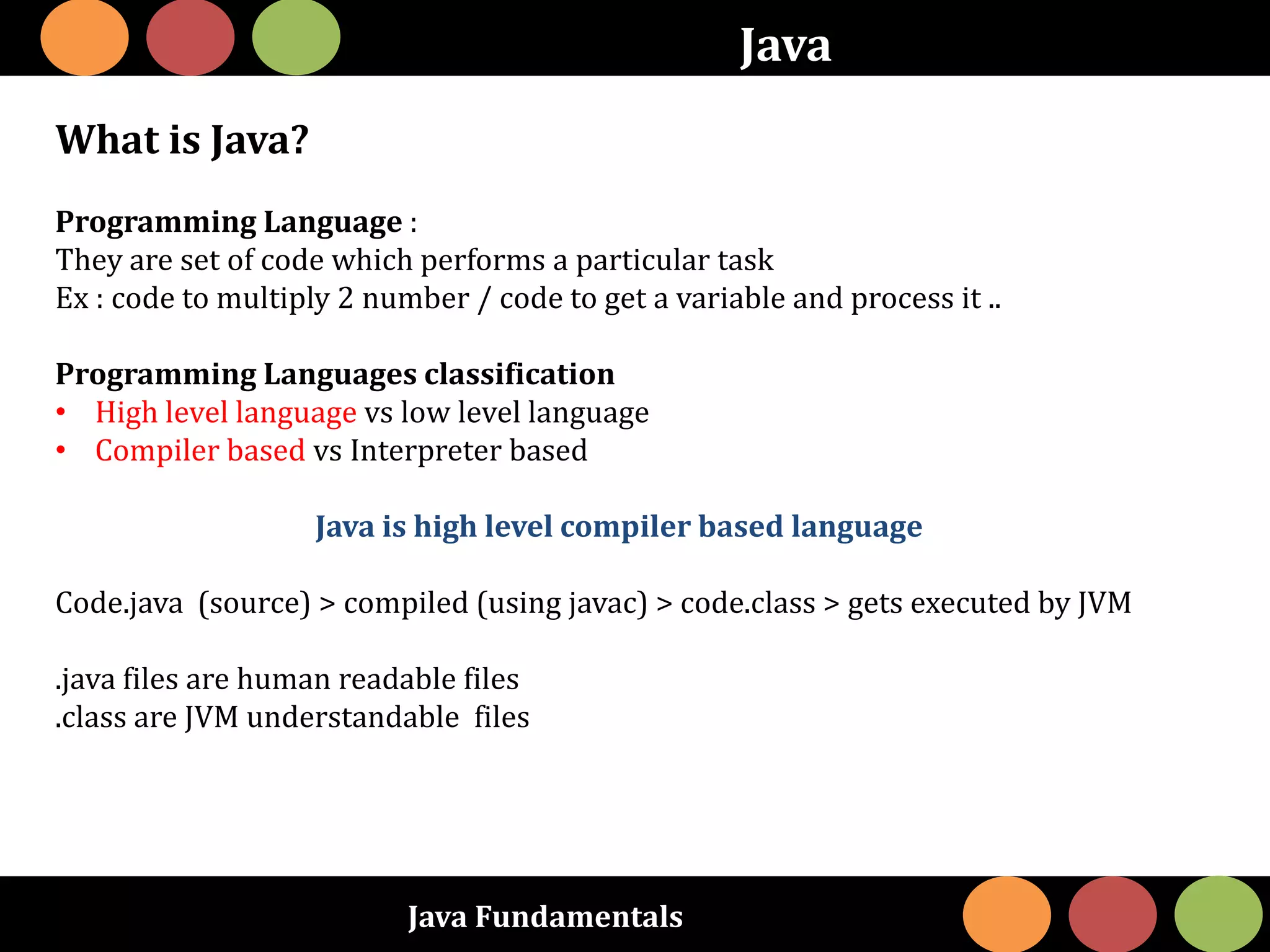 Java

What is Java?

Programming Language :
They are set of code which performs a particular task
Ex : code to multiply 2 number / code to get a variable and process it ..

Programming Languages classification
• High level language vs low level language
• Compiler based vs Interpreter based

Java is high level compiler based language

Code.java (source) > compiled (using javac) > code.class > gets executed by JVM

.java files are human readable files
.class are JVM understandable files

Java Fundamentals